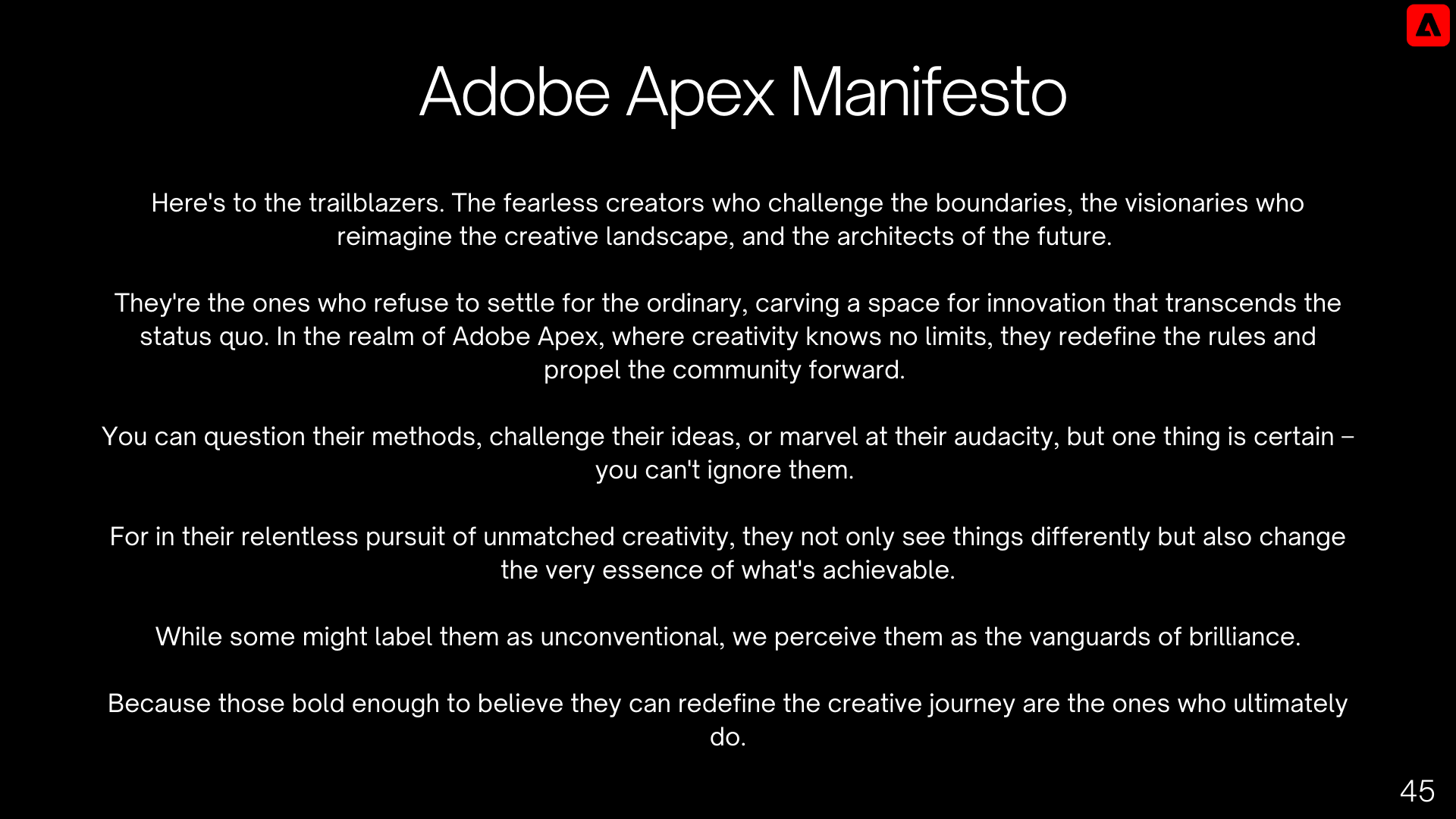 Adobe Apex Manifesto

Here's to the trailblazers. The fearless creators who challenge the boundaries, the visionaries who reimagine the creative landscape, and the architects of the future.

They're the ones who refuse to settle for the ordinary, carving a space for innovation that transcends the status quo. In the realm of Adobe Apex, where creativity knows no limits, they redefine the rules and propel the community forward.

You can question their methods, challenge their ideas, or marvel at their audacity, but one thing is certain – you can't ignore them.

For in their relentless pursuit of unmatched creativity, they not only see things differently but also change the very essence of what's achievable.

While some might label them as unconventional, we perceive them as the vanguards of brilliance.

Because those bold enough to believe they can redefine the creative journey are the ones who ultimately do.

45